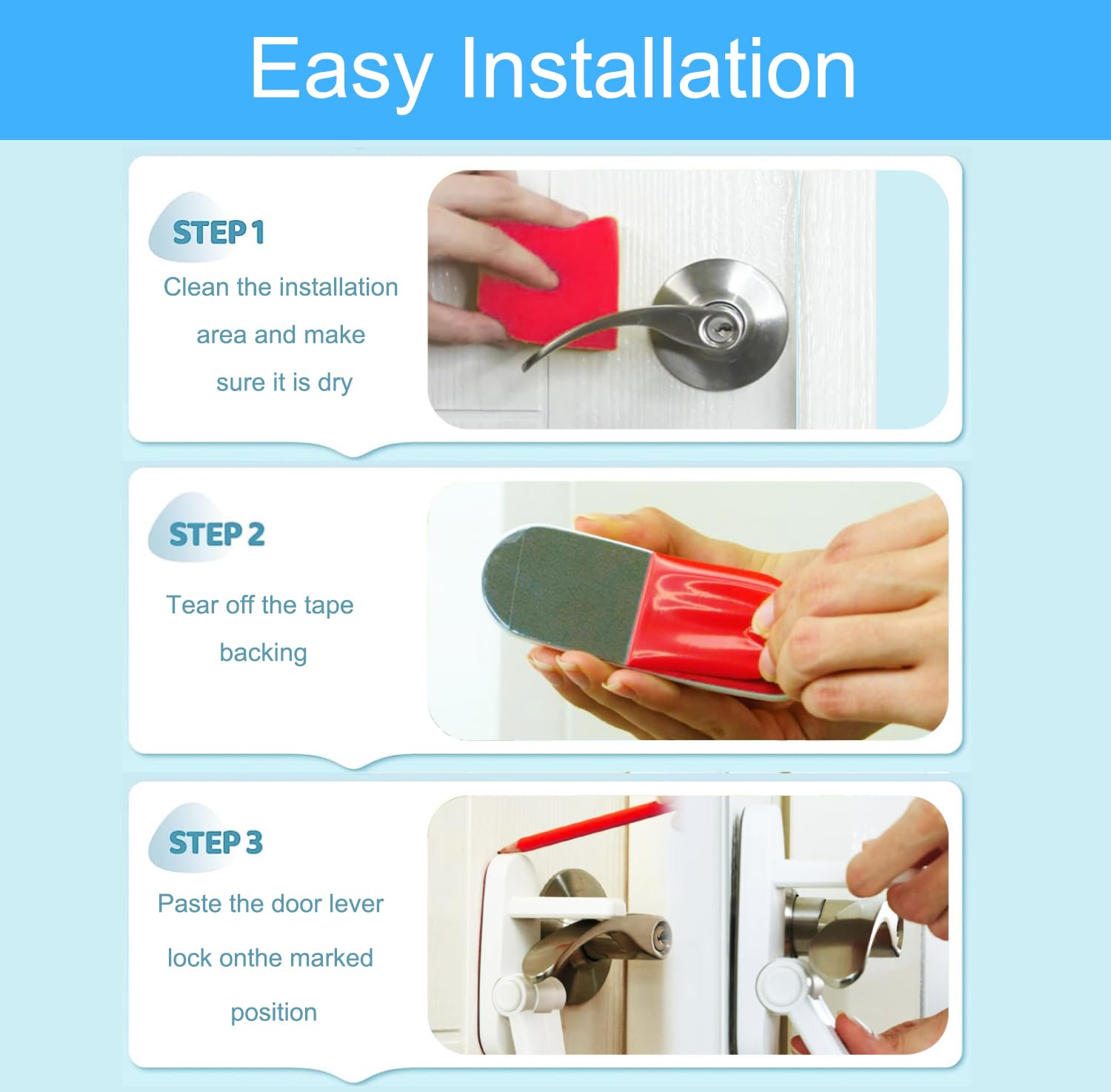 Easy Installation

STEP 1

Clean the installation area and make sure it is dry

STEP 2

Tear off the tape backing

STEP 3

Paste the door lever lock onthe marked position